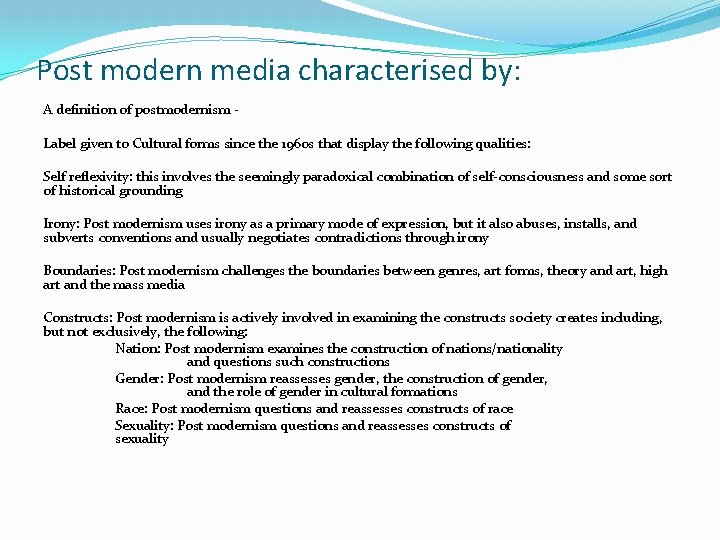 Post modern media characterised by:

A definition of postmodernism -

Label given to Cultural forms since the 1960s that display the following qualities:

Self reflexivity: this involves the seemingly paradoxical combination of self-consciousness and some sort of historical grounding

Irony: Post modernism uses irony as a primary mode of expression, but it also abuses, installs, and subverts conventions and usually negotiates contradictions through irony

Boundaries: Post modernism challenges the boundaries between genres, art forms, theory and art, high art and the mass media

Constructs: Post modernism is actively involved in examining the constructs society creates including, but not exclusively, the following:

Nation: Post modernism examines the construction of nations/nationality and questions such constructions

Gender: Post modernism reassesses gender, the construction of gender, and the role of gender in cultural formations

Race: Post modernism questions and reassesses constructs of race

Sexuality: Post modernism questions and reassesses constructs of sexuality